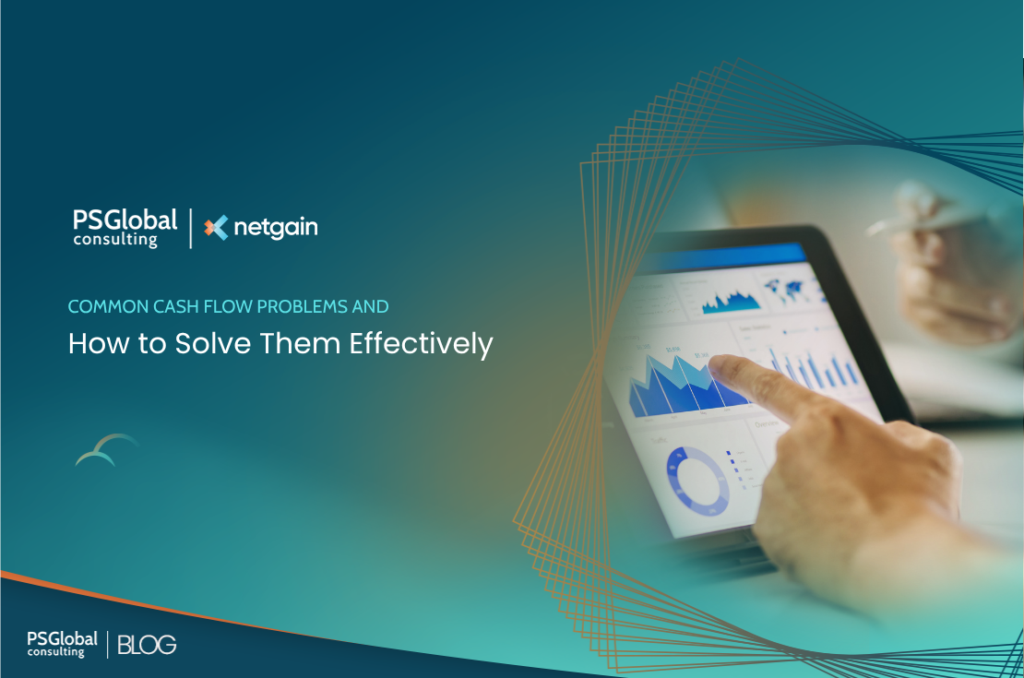 PSGlobal consulting | netgain

COMMON CASH FLOW PROBLEMS AND

How to Solve Them Effectively

PSGlobal consulting | BLOG